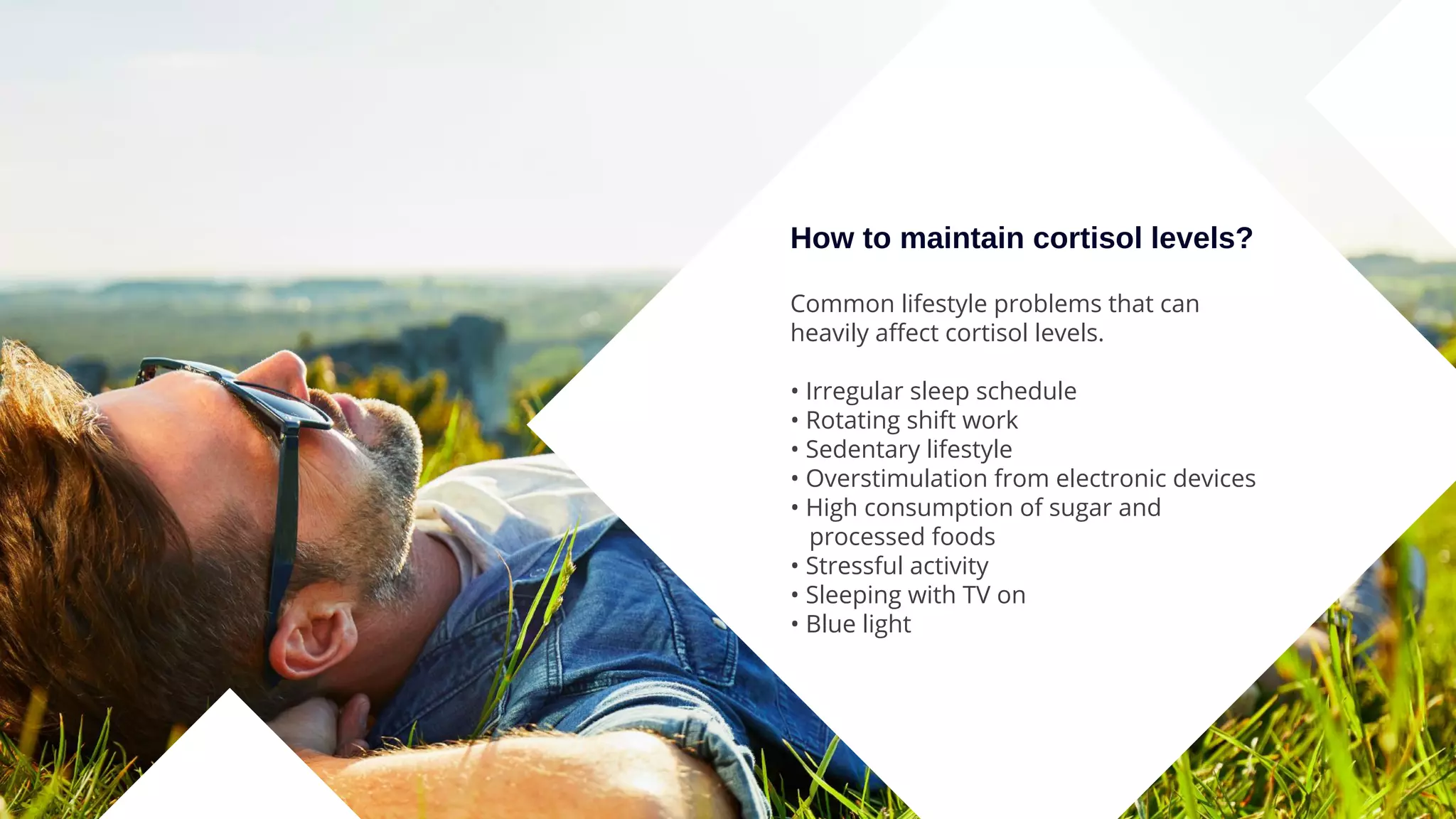 How to maintain cortisol levels?

Common lifestyle problems that can heavily affect cortisol levels.

• Irregular sleep schedule
• Rotating shift work
• Sedentary lifestyle
• Overstimulation from electronic devices
• High consumption of sugar and processed foods
• Stressful activity
• Sleeping with TV on
• Blue light